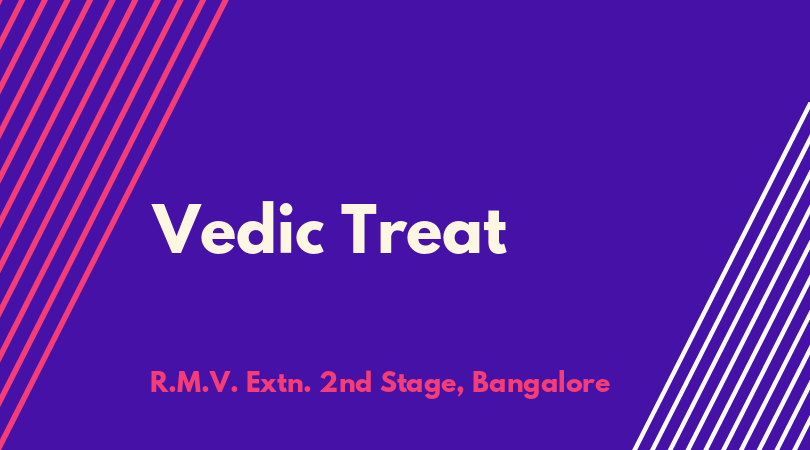 Vedic Treat

R.M.V. Extn. 2nd Stage, Bangalore